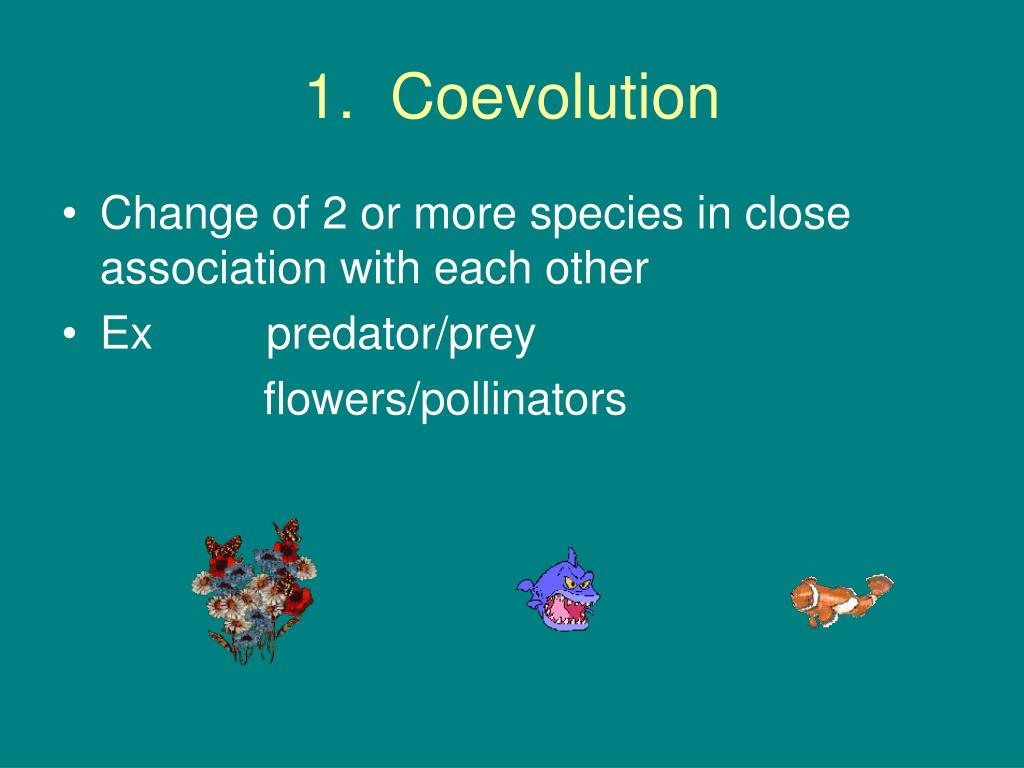 1. Coevolution

• Change of 2 or more species in close association with each other
• Ex predator/prey
flowers/pollinators